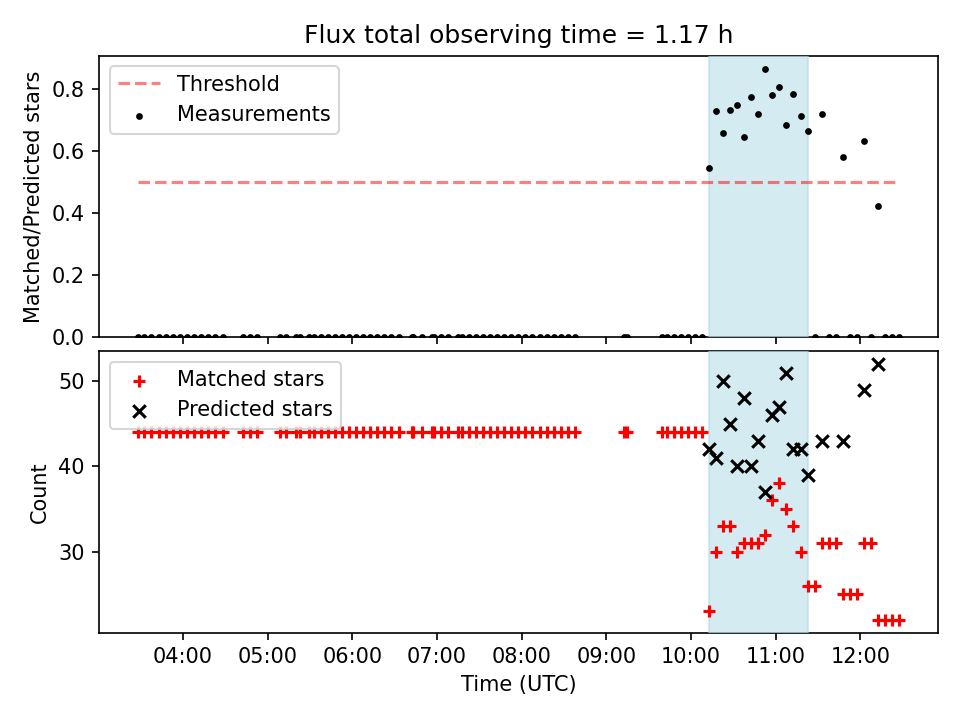 Flux total observing time = 1.17 h

Threshold
Measurements

Matched/Predicted stars

0.8
0.6
0.4
0.2
0.0

Matched stars
Predicted stars

Count

50
40
30

04:00
05:00
06:00
07:00
08:00
09:00
10:00
11:00
12:00

Time (UTC)